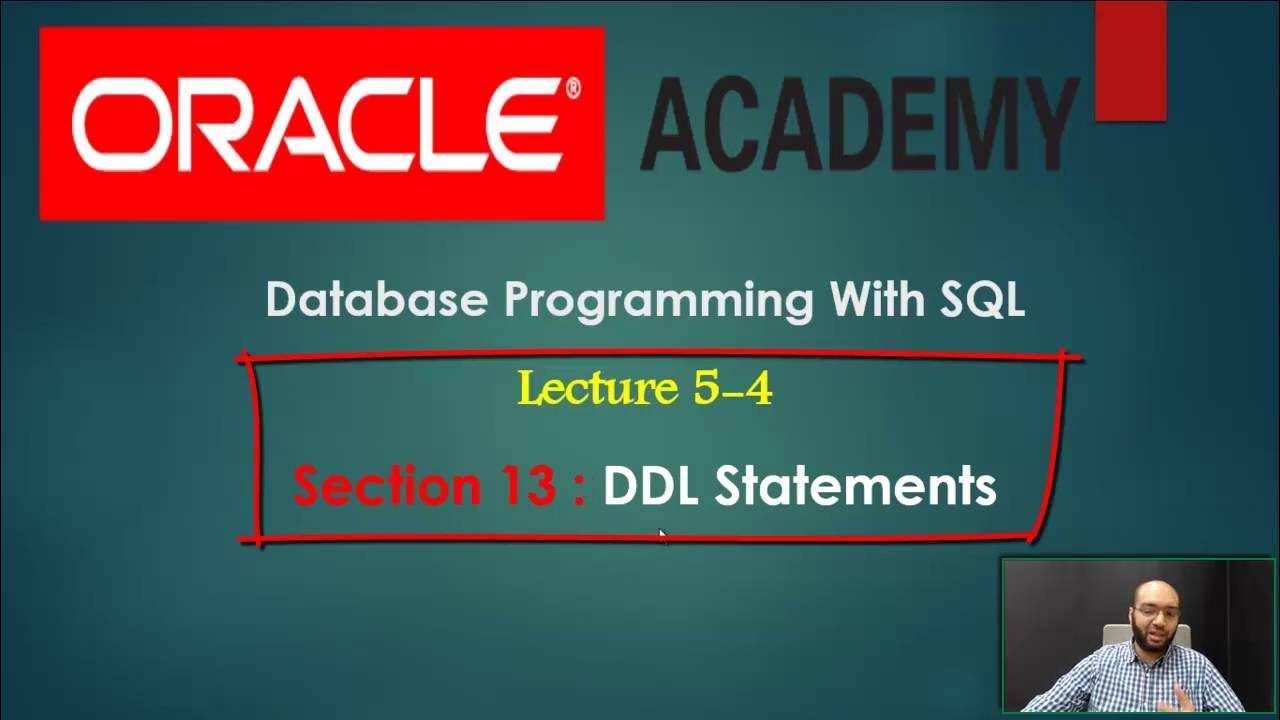 ORACLE® ACADEMY

Database Programming With SQL

Lecture 5-4

Section 13 : DDL Statements